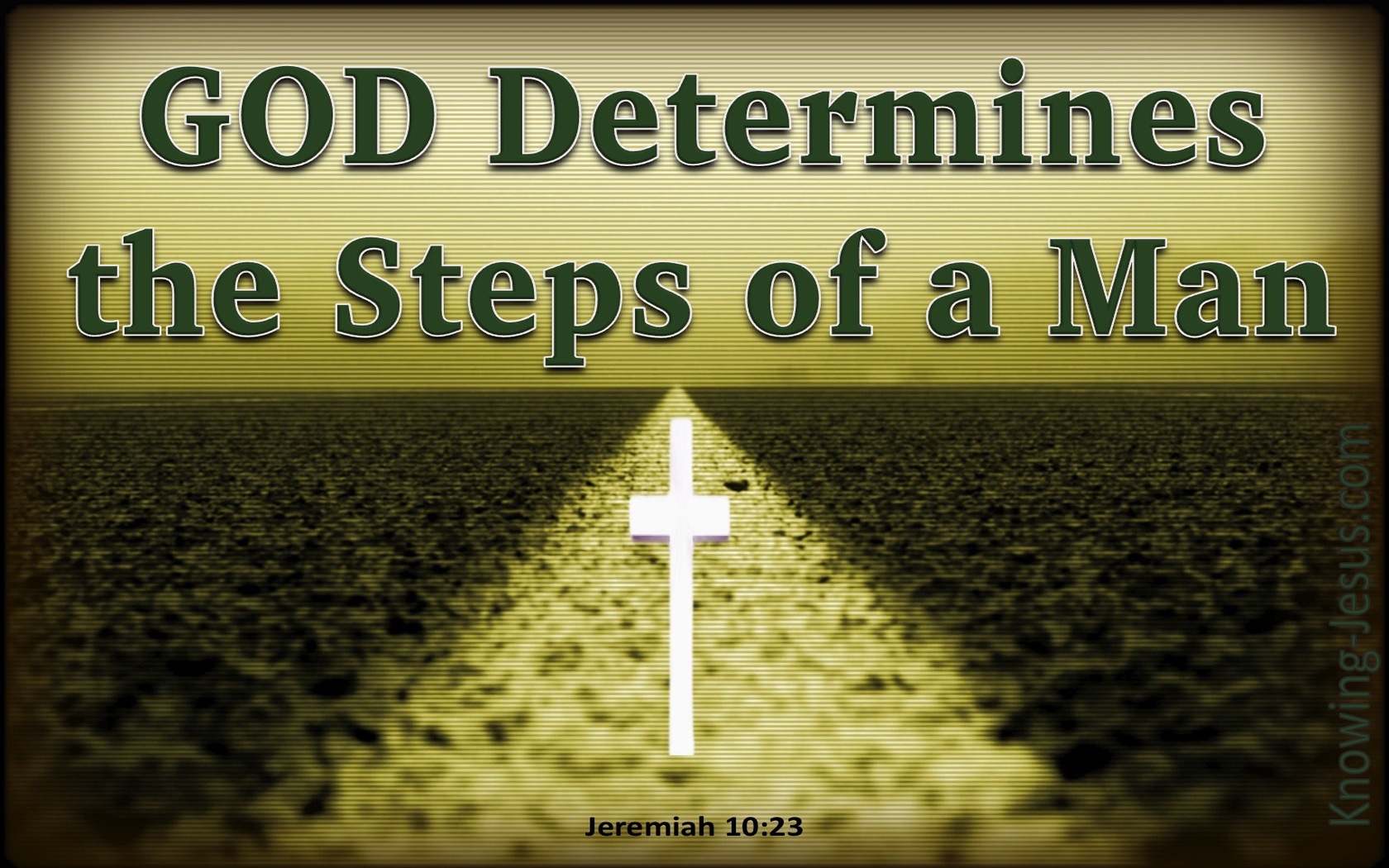 GOD Determines the Steps of a Man

Jeremiah 10:23

Knowing-Jesus.com